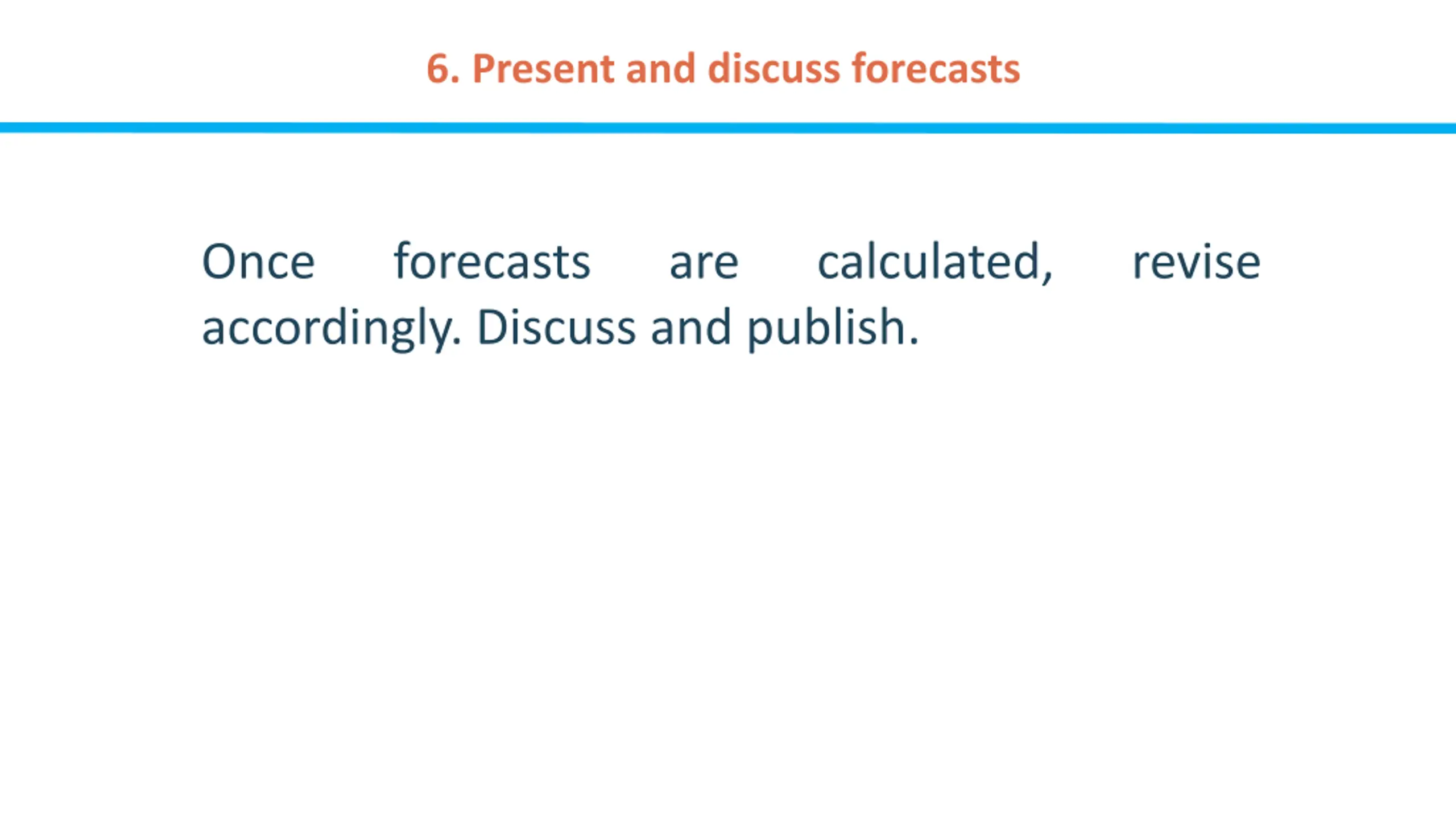 6. Present and discuss forecasts

Once forecasts are calculated, revise accordingly. Discuss and publish.